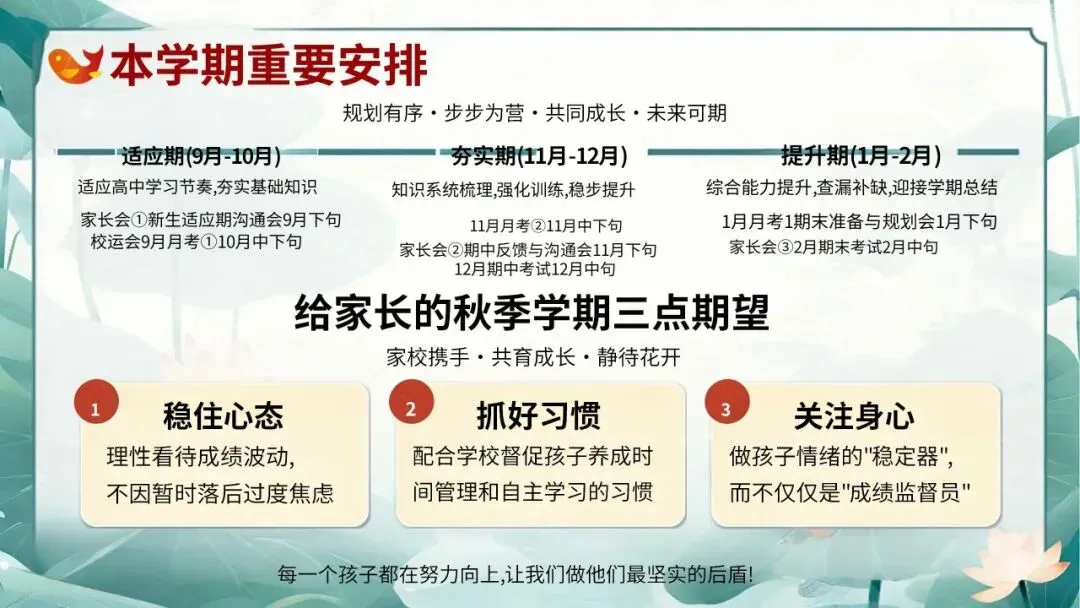 本学期重要安排

规划有序・步步为营・共同成长・未来可期

适应期(9月-10月)

适应高中学习节奏,夯实基础知识

家长会①新生适应期沟通会9月下旬
校运会9月月考①10月中下旬

夯实期(11月-12月)

知识系统梳理,强化训练,稳步提升

11月月考②11月中下旬
家长会②期中反馈与沟通会11月下旬
12月期中考试12月中旬

提升期(1月-2月)

综合能力提升,查漏补缺,迎接学期总结

1月月考1期末准备与规划会1月下旬
家长会③2月期末考试2月中旬

给家长的秋季学期三点期望

家校携手・共育成长・静待花开

1
稳住心态
理性看待成绩波动,
不因暂时落后过度焦虑

2
抓好习惯
配合学校督促孩子养成时间管理和自主学习的习惯

3
关注身心
做孩子情绪的"稳定器",
而不仅仅是"成绩监督员"

每一个孩子都在努力向上,让我们做他们最坚实的后盾!